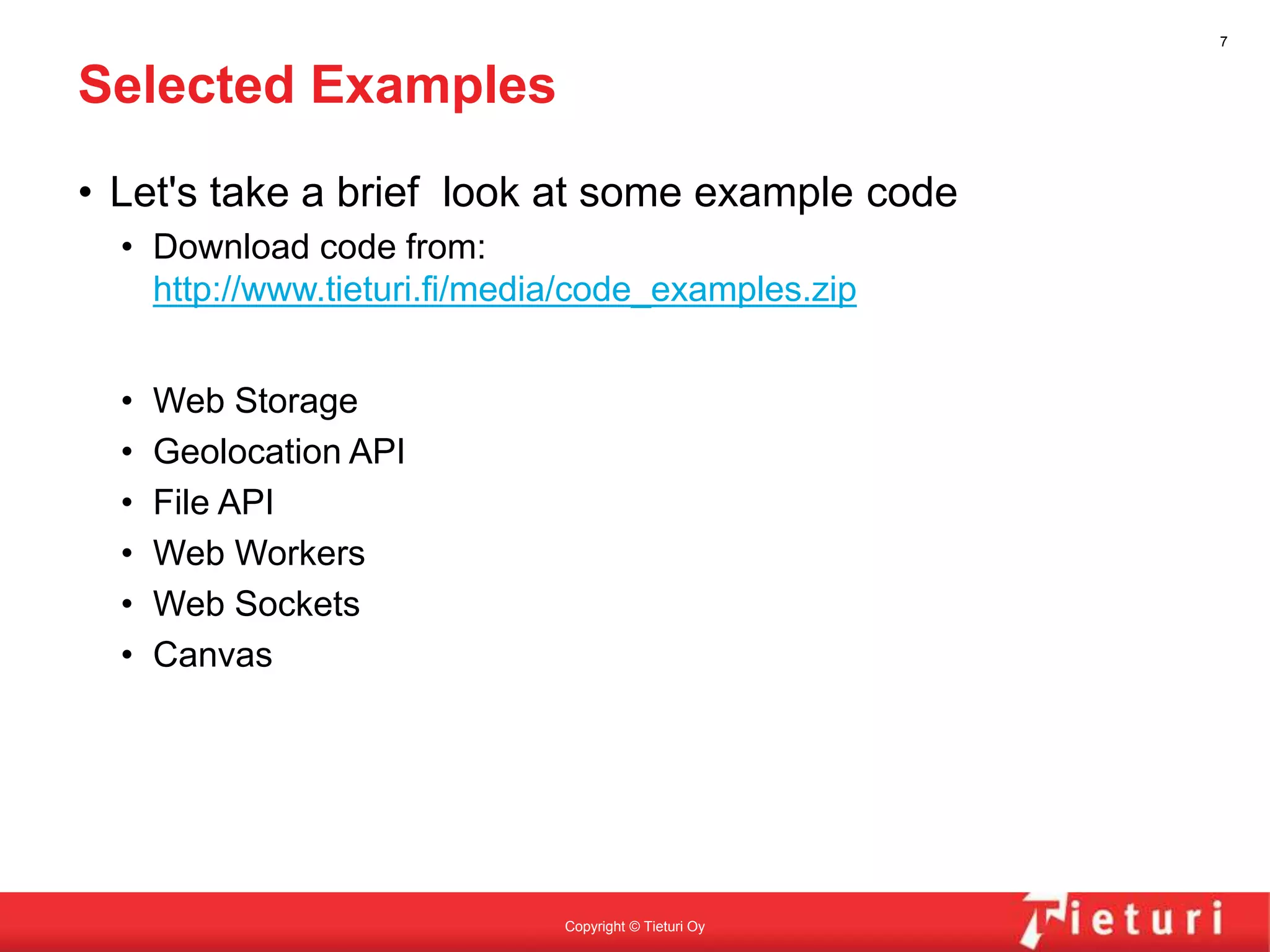 7

Selected Examples

• Let's take a brief look at some example code
• Download code from: http://www.tieturi.fi/media/code_examples.zip

• Web Storage
• Geolocation API
• File API
• Web Workers
• Web Sockets
• Canvas

Copyright © Tieturi Oy

Tieturi